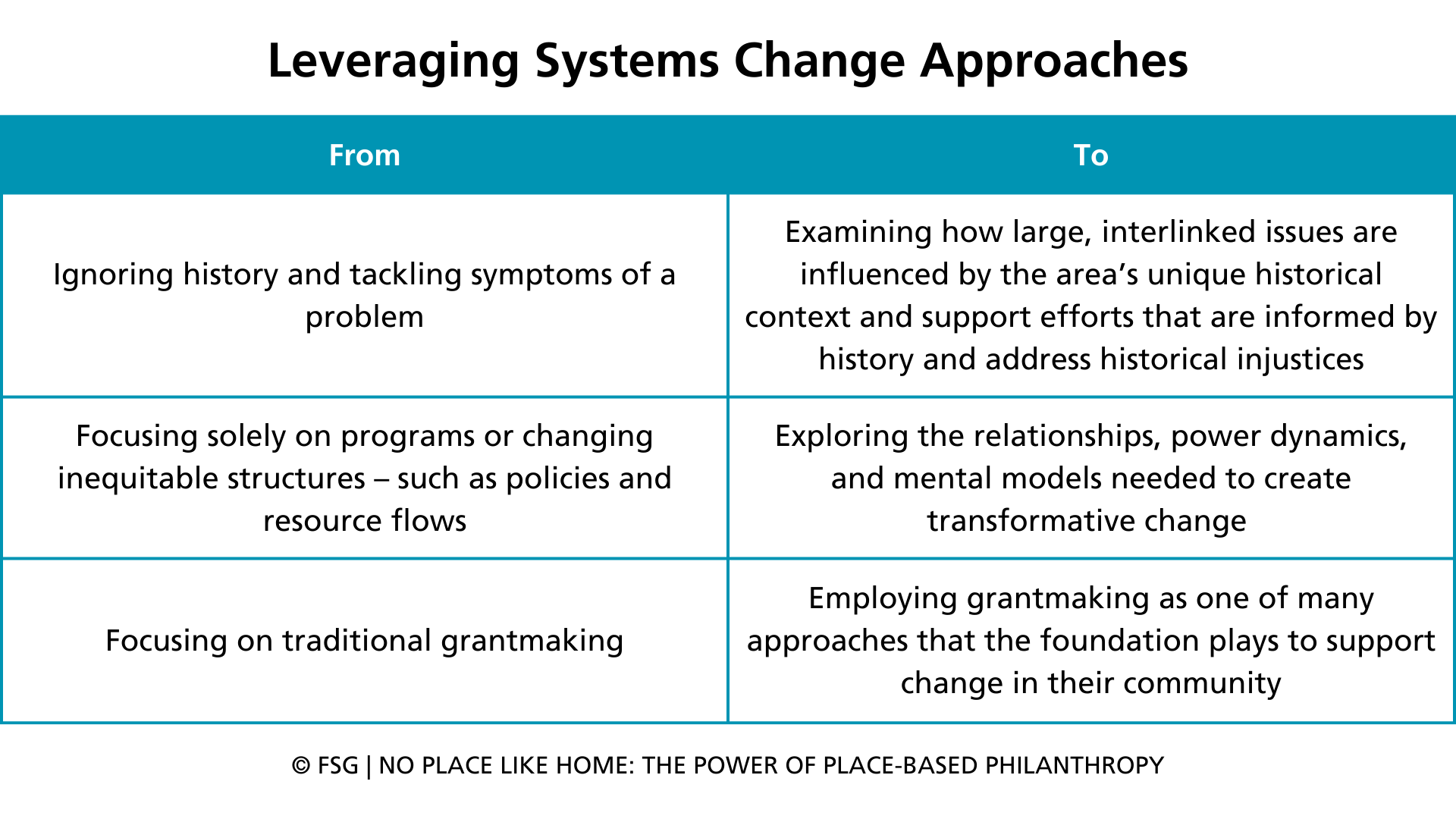 Leveraging Systems Change Approaches

| From | To |
|---|---|
| Ignoring history and tackling symptoms of a problem | Examining how large, interlinked issues are influenced by the area’s unique historical context and support efforts that are informed by history and address historical injustices |
| Focusing solely on programs or changing inequitable structures – such as policies and resource flows | Exploring the relationships, power dynamics, and mental models needed to create transformative change |
| Focusing on traditional grantmaking | Employing grantmaking as one of many approaches that the foundation plays to support change in their community |

© FSG | NO PLACE LIKE HOME: THE POWER OF PLACE-BASED PHILANTHROPY